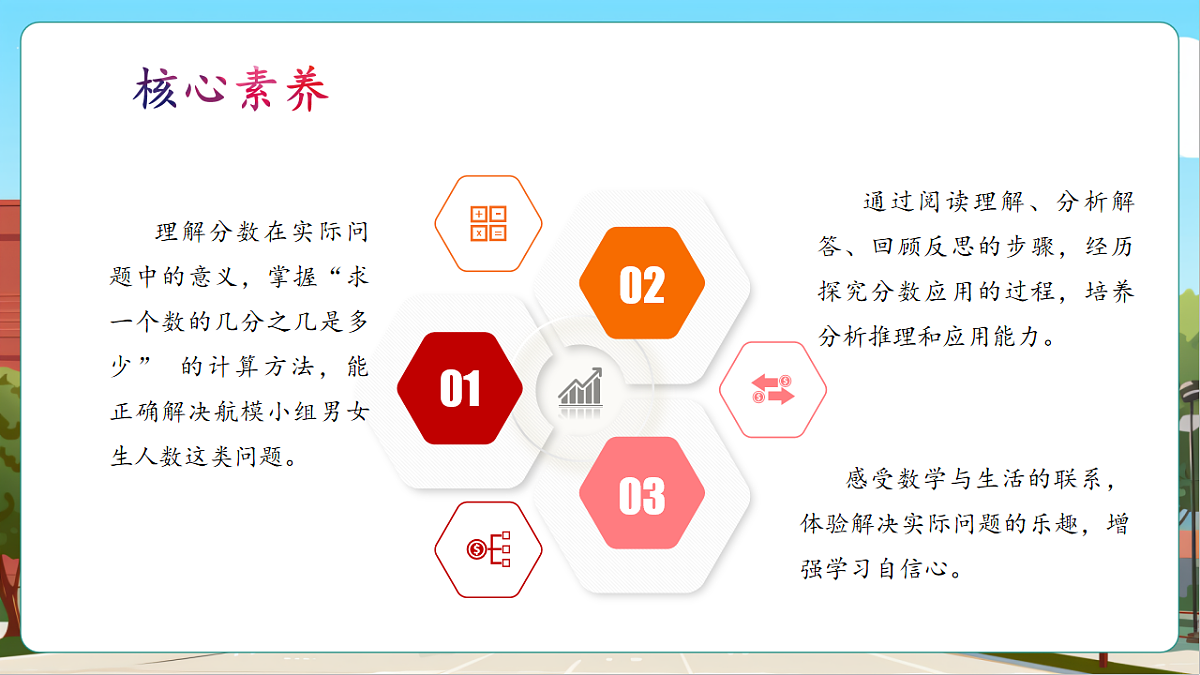 核心素养

理解分数在实际问题中的意义，掌握“求一个数的几分之几是多少” 的计算方法，能正确解决航模小组男女生人数这类问题。

01

02

03

通过阅读理解、分析解答、回顾反思的步骤，经历探究分数应用的过程，培养分析推理和应用能力。

感受数学与生活的联系，体验解决实际问题的乐趣，增强学习自信心。